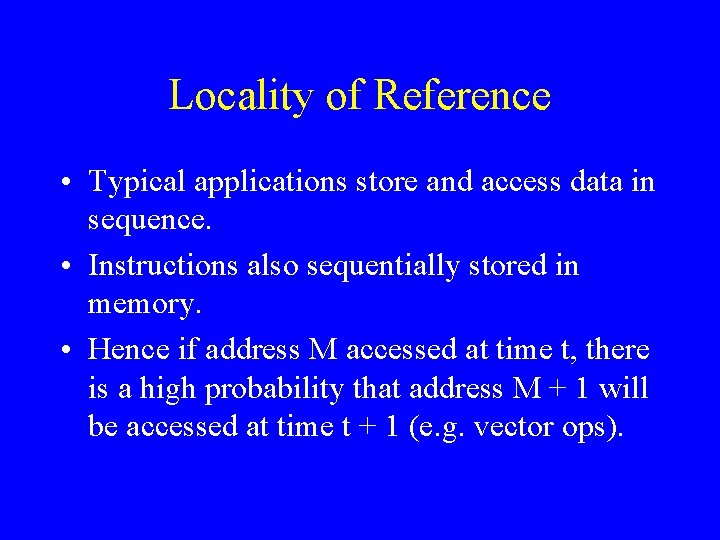 Locality of Reference

• Typical applications store and access data in sequence.

• Instructions also sequentially stored in memory.

• Hence if address M accessed at time t, there is a high probability that address M + 1 will be accessed at time t + 1 (e.g. vector ops).